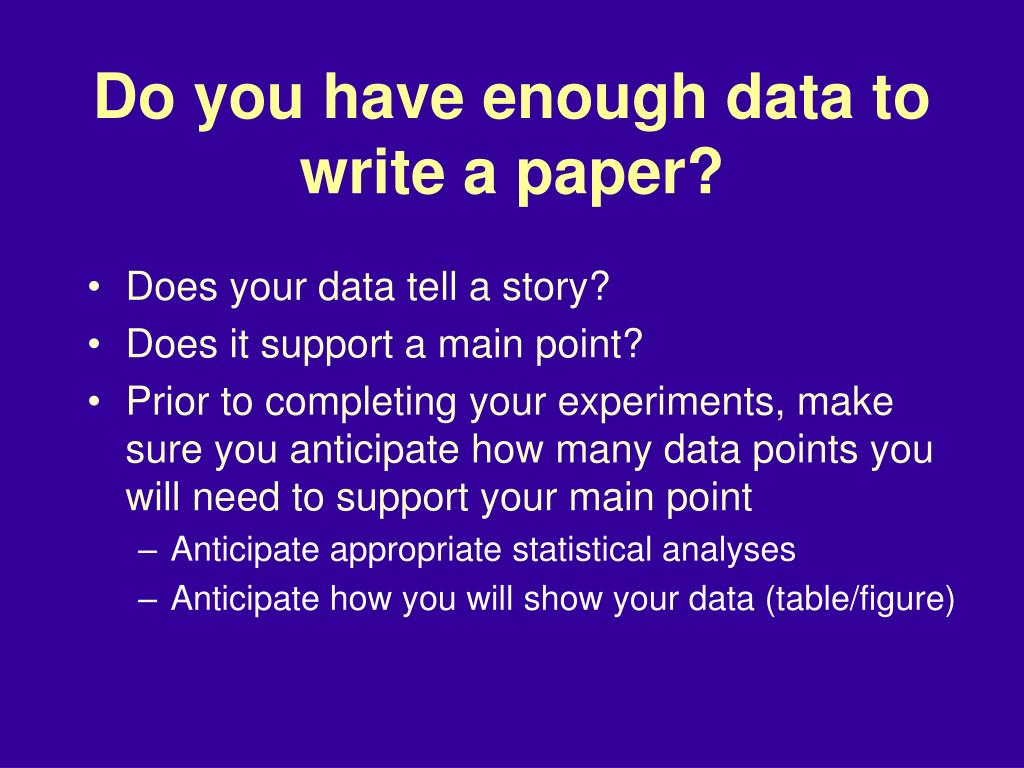 Do you have enough data to write a paper?

• Does your data tell a story?
• Does it support a main point?
• Prior to completing your experiments, make sure you anticipate how many data points you will need to support your main point
– Anticipate appropriate statistical analyses
– Anticipate how you will show your data (table/figure)